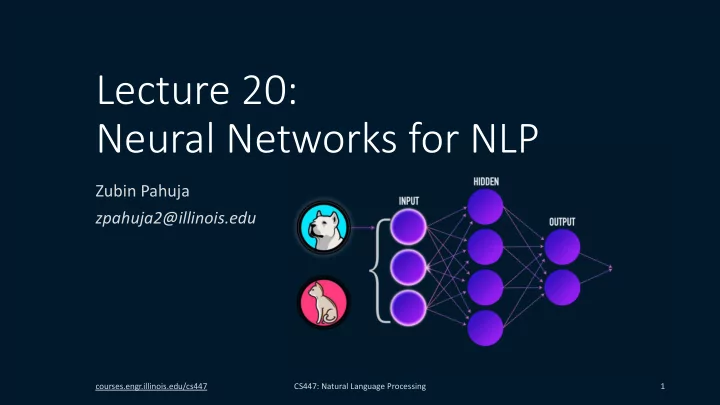 Lecture 20:
Neural Networks for NLP

Zubin Pahuja
zpahuja2@illinois.edu

INPUT
HIDDEN
OUTPUT

courses.engr.illinois.edu/cs447
CS447: Natural Language Processing
1